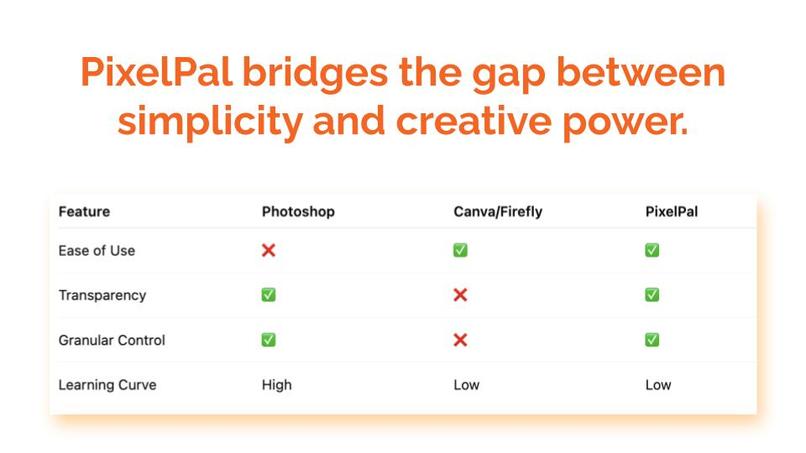 PixelPal bridges the gap between simplicity and creative power.

| Feature | Photoshop | Canva/Firefly | PixelPal |
|---|---|---|---|
| Ease of Use | ❌ | ✅ | ✅ |
| Transparency | ✅ | ❌ | ✅ |
| Granular Control | ✅ | ❌ | ✅ |
| Learning Curve | High | Low | Low |